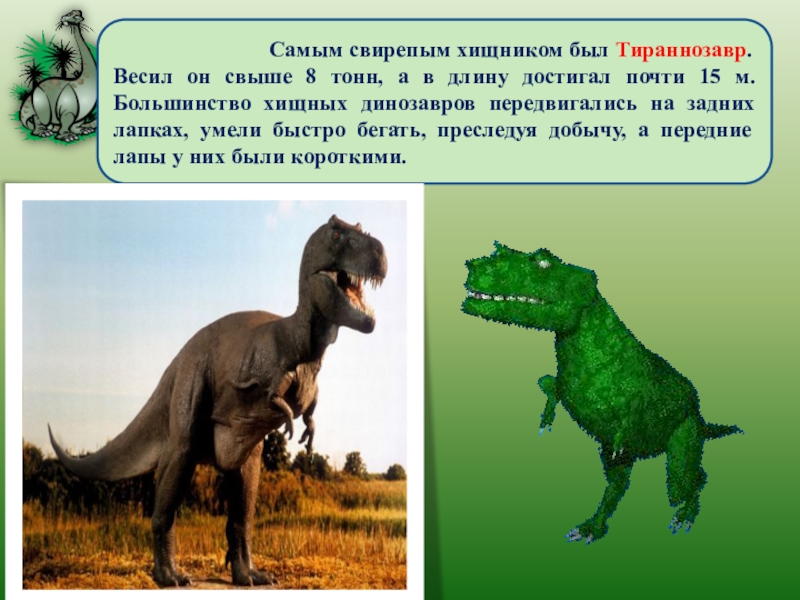 Самым свирепым хищником был Тираннозавр. Весил он свыше 8 тонн, а в длину достигал почти 15 м. Большинство хищных динозавров передвигались на задних лапках, умели быстро бегать, преследуя добычу, а передние лапы у них были короткими.